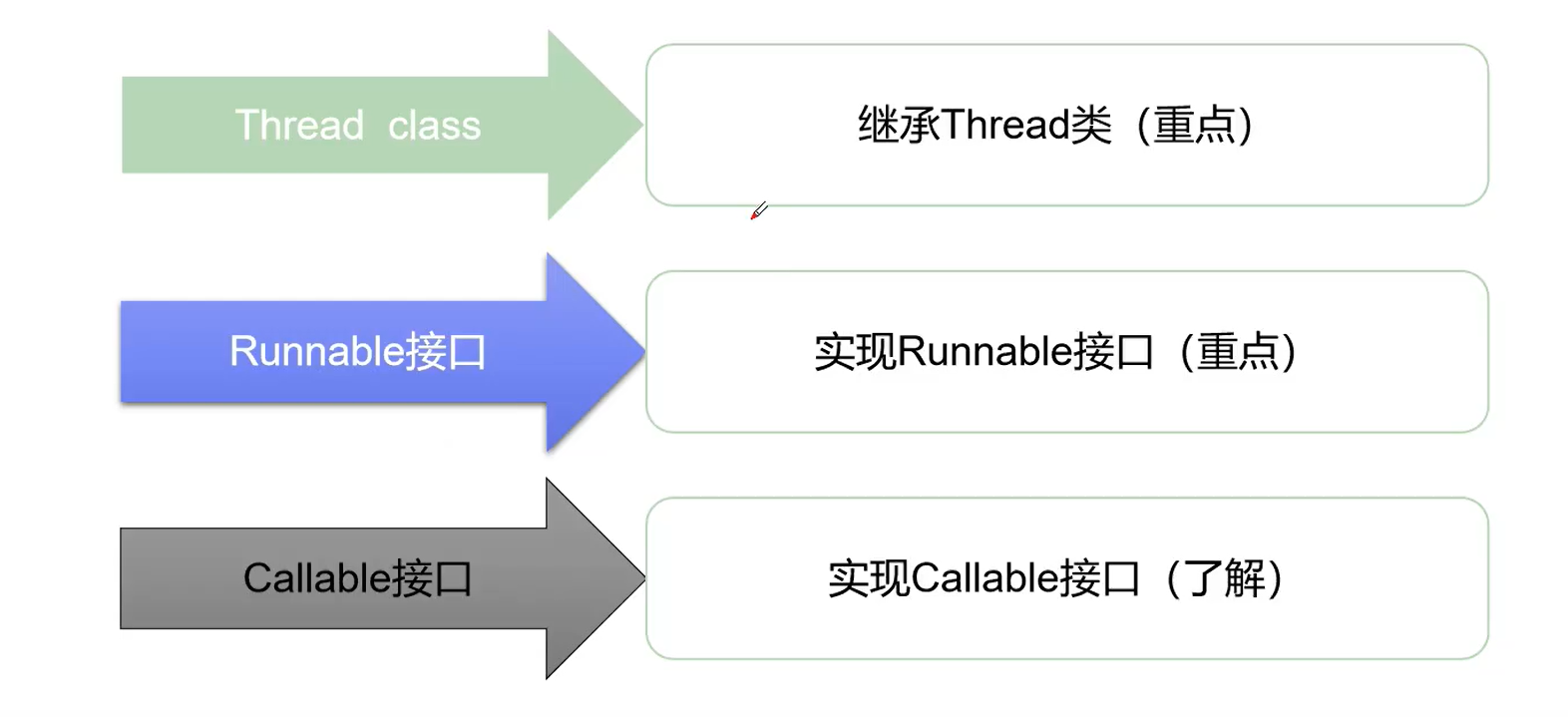 Thread class

继承Thread类（重点）

Runnable接口

实现Runnable接口（重点）

Callable接口

实现Callable接口（了解）